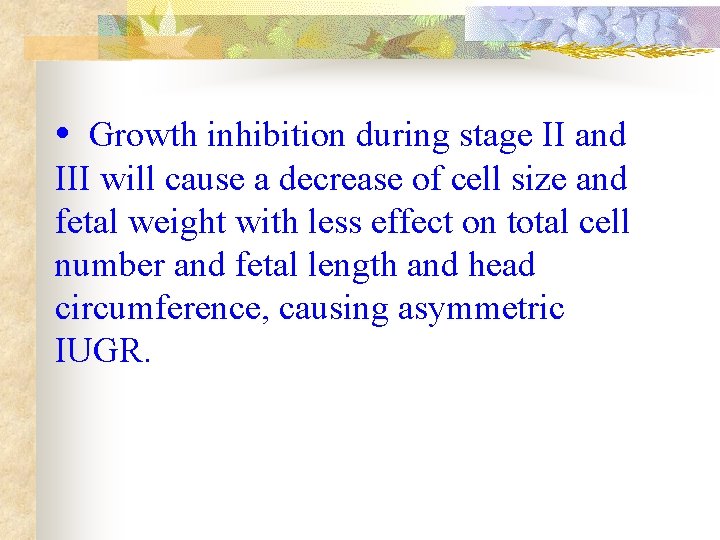 • Growth inhibition during stage II and III will cause a decrease of cell size and fetal weight with less effect on total cell number and fetal length and head circumference, causing asymmetric IUGR.